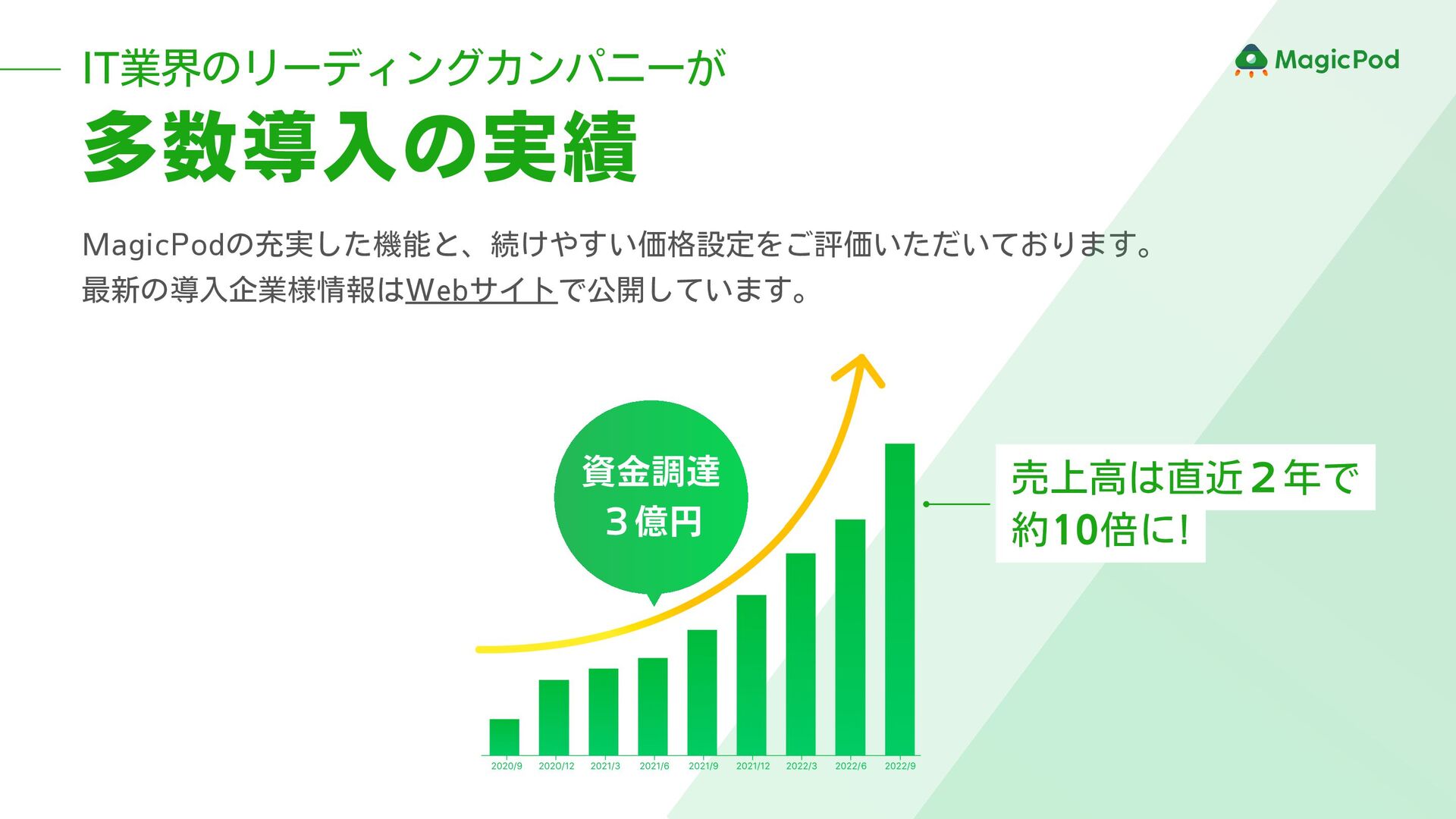 IT業界のリーディングカンパニーが

MagicPod

多数導入の実績

MagicPodの充実した機能と、続けやすい価格設定をご評価いただいております。
最新の導入企業様情報はWebサイトで公開しています。

資金調達
３億円

売上高は直近２年で
約10倍に!

2020/9 2020/12 2021/3 2021/6 2021/9 2021/12 2022/3 2022/6 2022/9